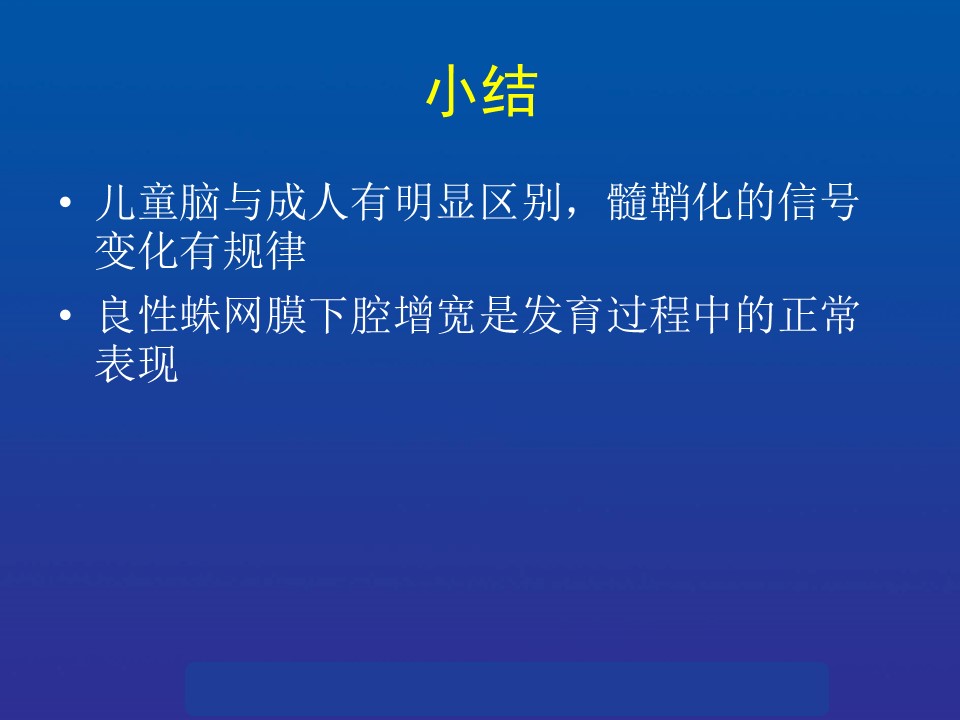 小结

• 儿童脑与成人有明显区别，髓鞘化的信号变化有规律

• 良性蛛网膜下腔增宽是发育过程中的正常表现